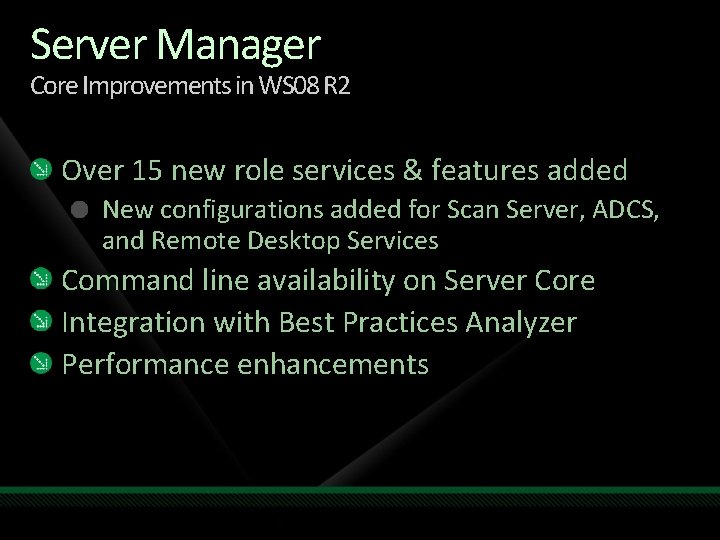 Server Manager
Core Improvements in WS08 R2

Over 15 new role services & features added

New configurations added for Scan Server, ADCS, and Remote Desktop Services

Command line availability on Server Core

Integration with Best Practices Analyzer

Performance enhancements